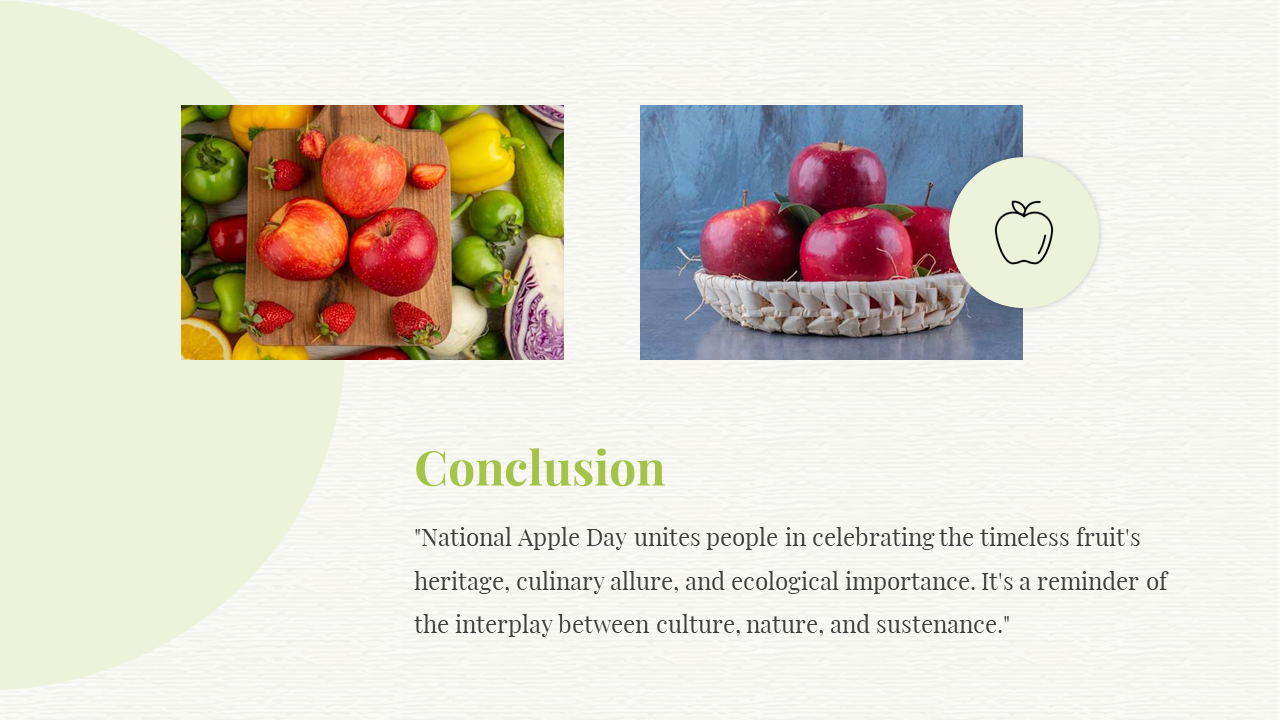 Conclusion

"National Apple Day unites people in celebrating the timeless fruit's heritage, culinary allure, and ecological importance. It's a reminder of the interplay between culture, nature, and sustenance."